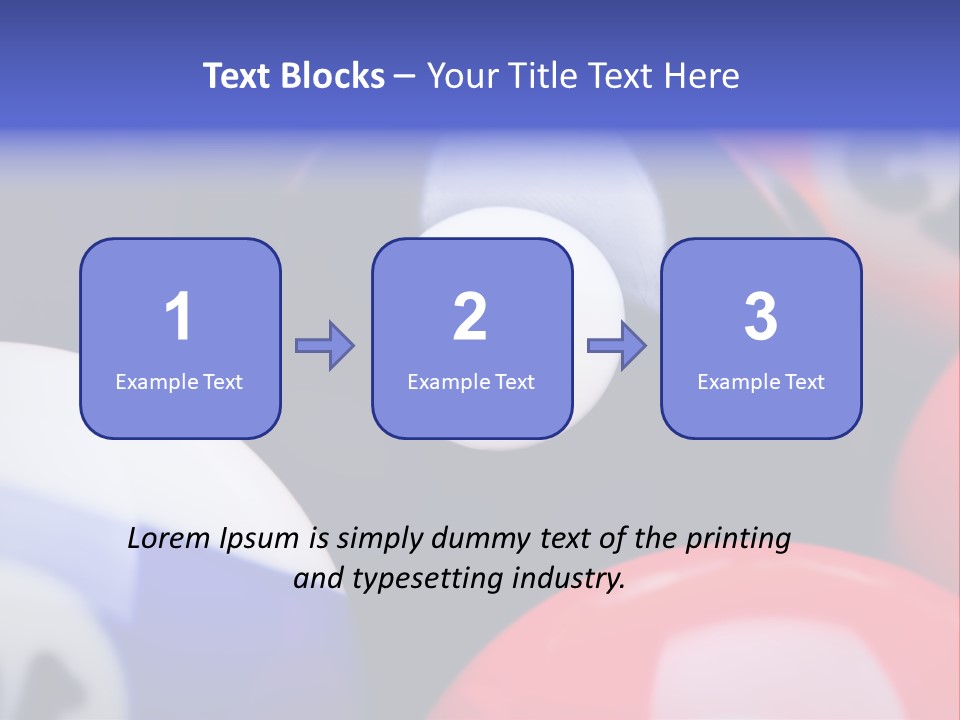 Text Blocks – Your Title Text Here

1
Example Text

2
Example Text

3
Example Text

Lorem Ipsum is simply dummy text of the printing and typesetting industry.